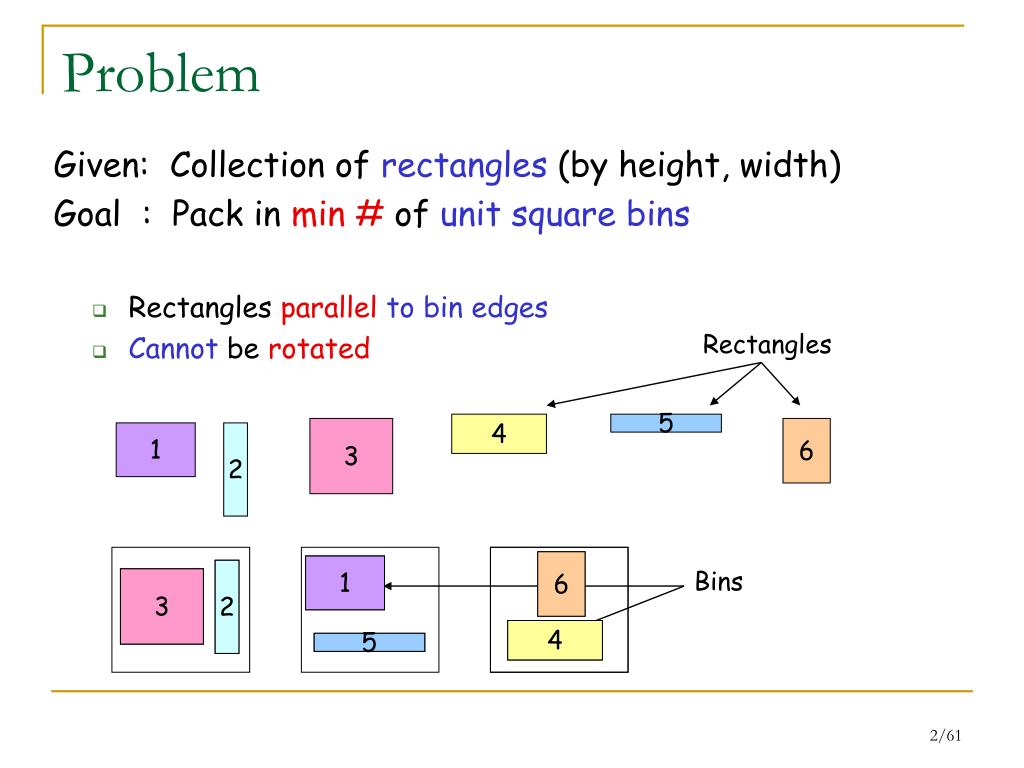 Problem

Given: Collection of rectangles (by height, width)
Goal : Pack in min # of unit square bins

Rectangles parallel to bin edges
Cannot be rotated

Rectangles

1
2
3
4
5
6

3
2
1
5
6
4
Bins

2/61